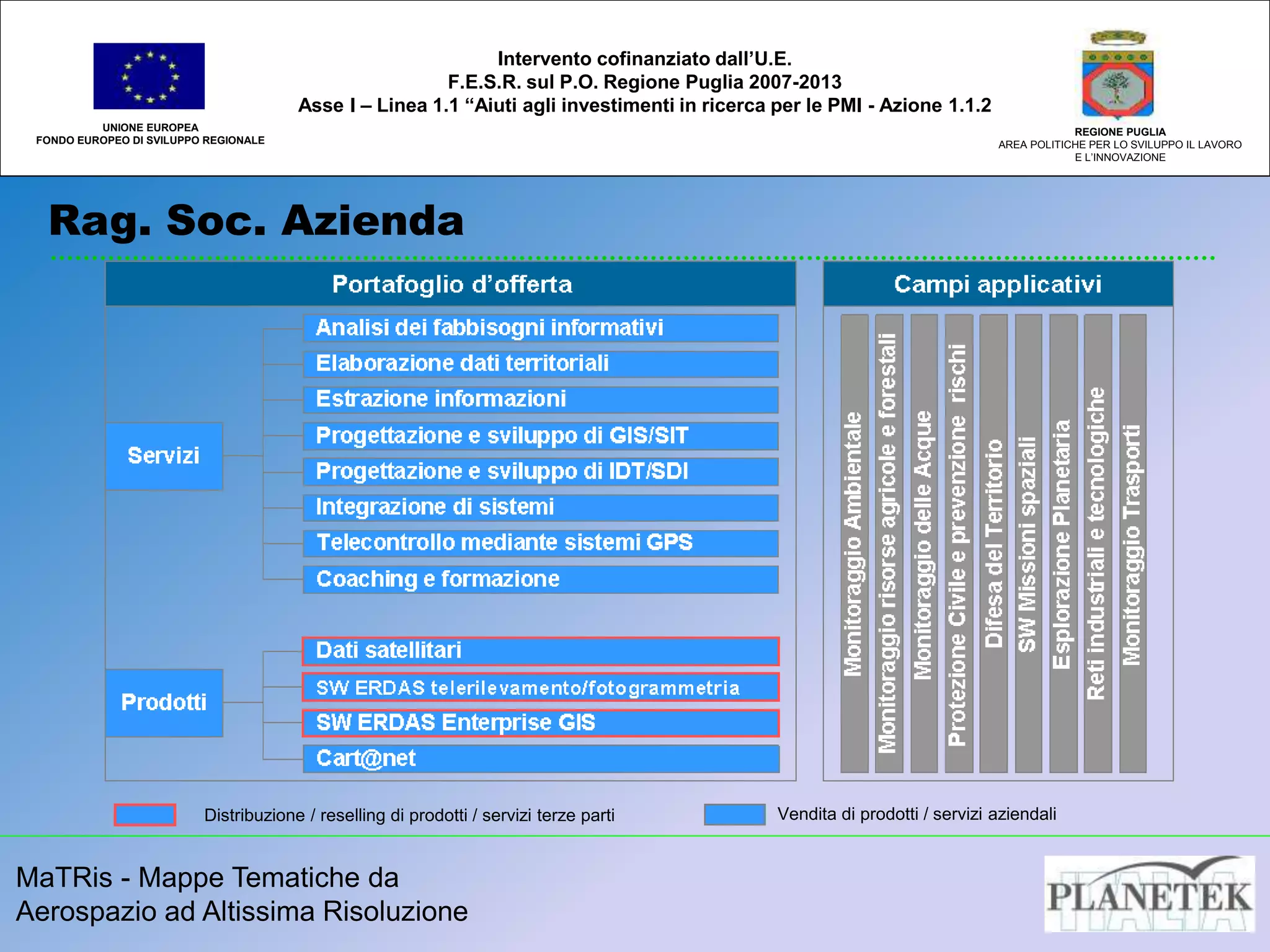 UNIONE EUROPEA
FONDO EUROPEO DI SVILUPPO REGIONALE

Intervento cofinanziato dall'U.E.
F.E.S.R. sul P.O. Regione Puglia 2007-2013
Asse I – Linea 1.1 "Aiuti agli investimenti in ricerca per le PMI - Azione 1.1.2

REGIONE PUGLIA
AREA POLITICHE PER LO SVILUPPO IL LAVORO E L'INNOVAZIONE

Rag. Soc. Azienda

Portafoglio d'offerta

Servizi
Analisi dei fabbisogni informativi
Elaborazione dati territoriali
Estrazione informazioni
Progettazione e sviluppo di GIS/SIT
Progettazione e sviluppo di IDT/SDI
Integrazione di sistemi
Telecontrollo mediante sistemi GPS
Coaching e formazione

Prodotti
Dati satellitari
SW ERDAS telerilevamento/fotogrammetria
SW ERDAS Enterprise GIS
Cart@net

Campi applicativi
Monitoraggio Ambientale
Monitoraggio risorse agricole e forestali
Monitoraggio delle Acque
Protezione Civile e prevenzione rischi
Difesa del Territorio
SW Missioni spaziali
Esplorazione Planetaria
Reti industriali e tecnologiche
Monitoraggio Trasporti

Distribuzione / reselling di prodotti / servizi terze parti
Vendita di prodotti / servizi aziendali

MaTRis - Mappe Tematiche da Aerospazio ad Altissima Risoluzione

PLANETEK ITALIA